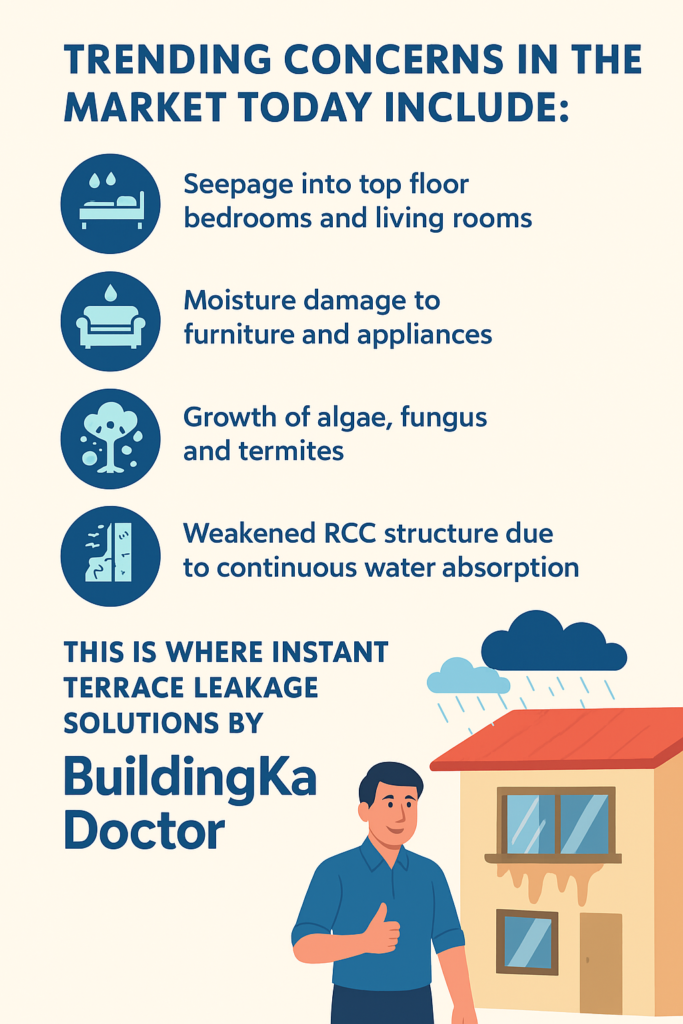 TRENDING CONCERNS IN THE MARKET TODAY INCLUDE:

Seepage into top floor bedrooms and living rooms

Moisture damage to furniture and appliances

Growth of algae, fungus and termites

Weakened RCC structure due to continuous water absorption

THIS IS WHERE INSTANT TERRACE LEAKAGE SOLUTIONS BY

BuildingKa Doctor